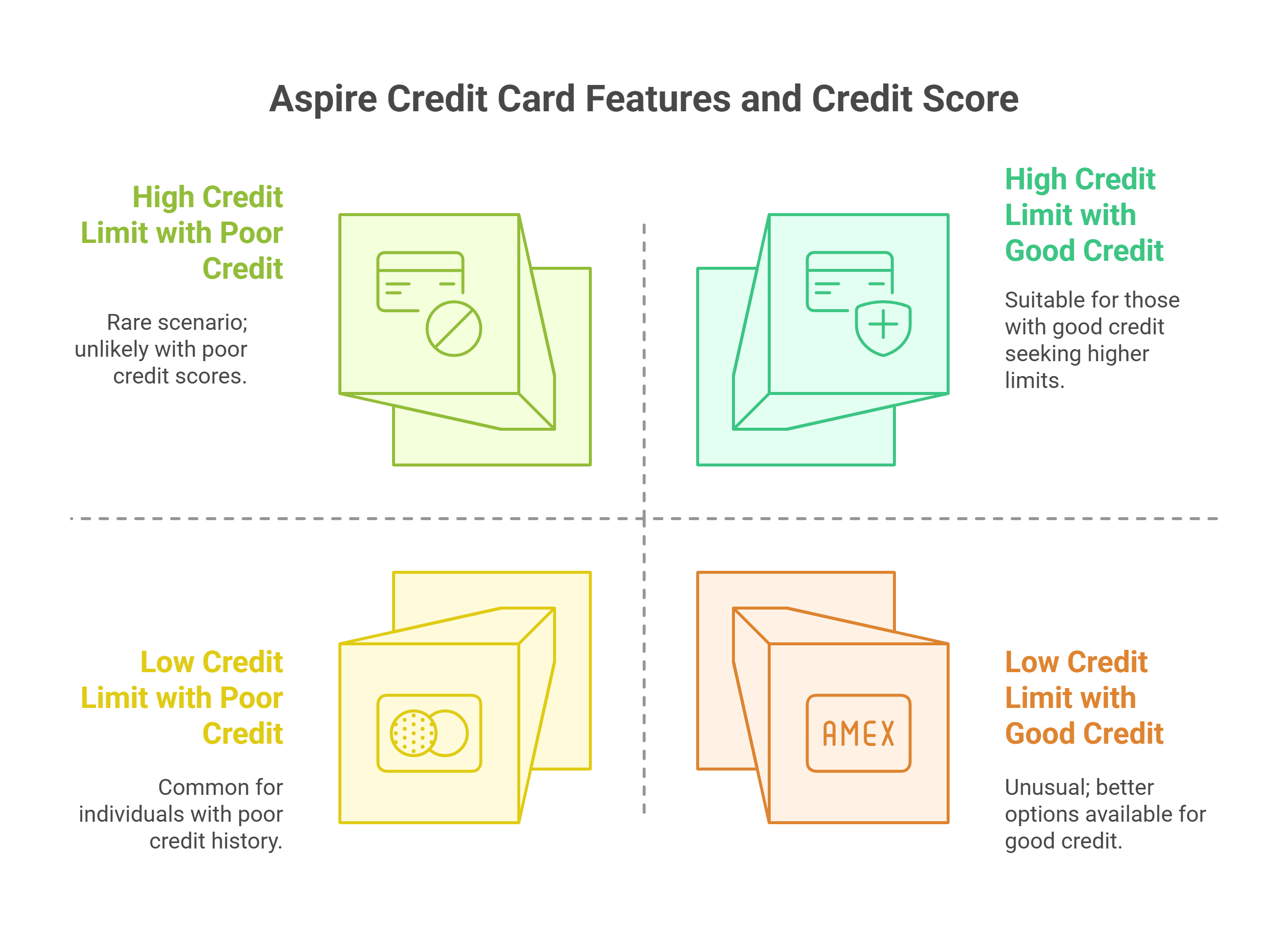 Aspire Credit Card Features and Credit Score

High Credit Limit with Poor Credit

Rare scenario; unlikely with poor credit scores.

High Credit Limit with Good Credit

Suitable for those with good credit seeking higher limits.

Low Credit Limit with Poor Credit

Common for individuals with poor credit history.

AMEX

Low Credit Limit with Good Credit

Unusual; better options available for good credit.